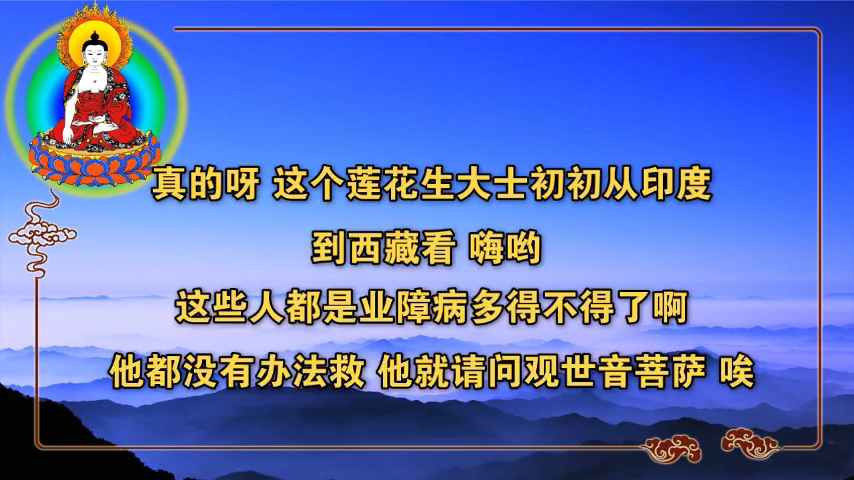 真的呀 这个莲花生大士初初从印度

到西藏看 嗨哟

这些人都是业障病多得不得了啊

他都没有办法救 他就请问观世音菩萨 唉